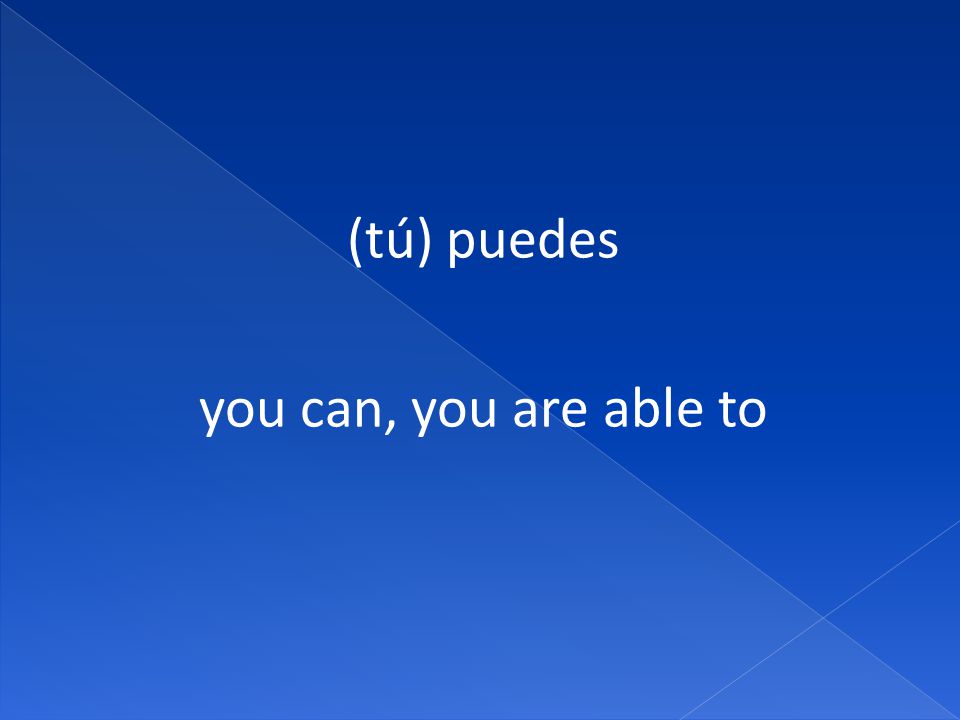 (tú) puedes

you can, you are able to